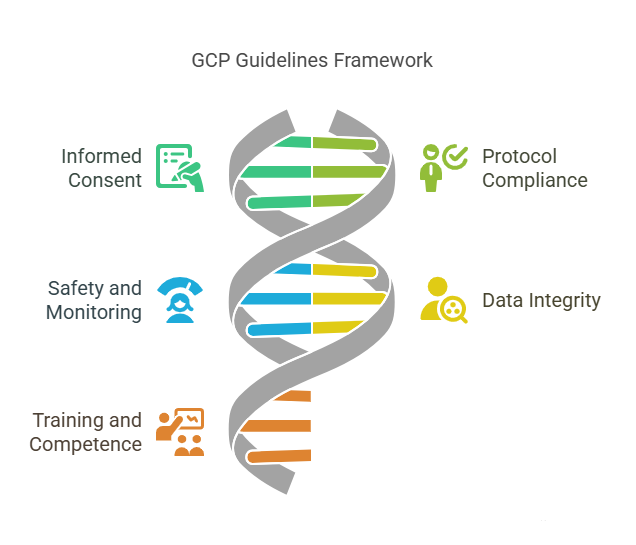 GCP Guidelines Framework

Informed Consent

Protocol Compliance

Safety and Monitoring

Data Integrity

Training and Competence